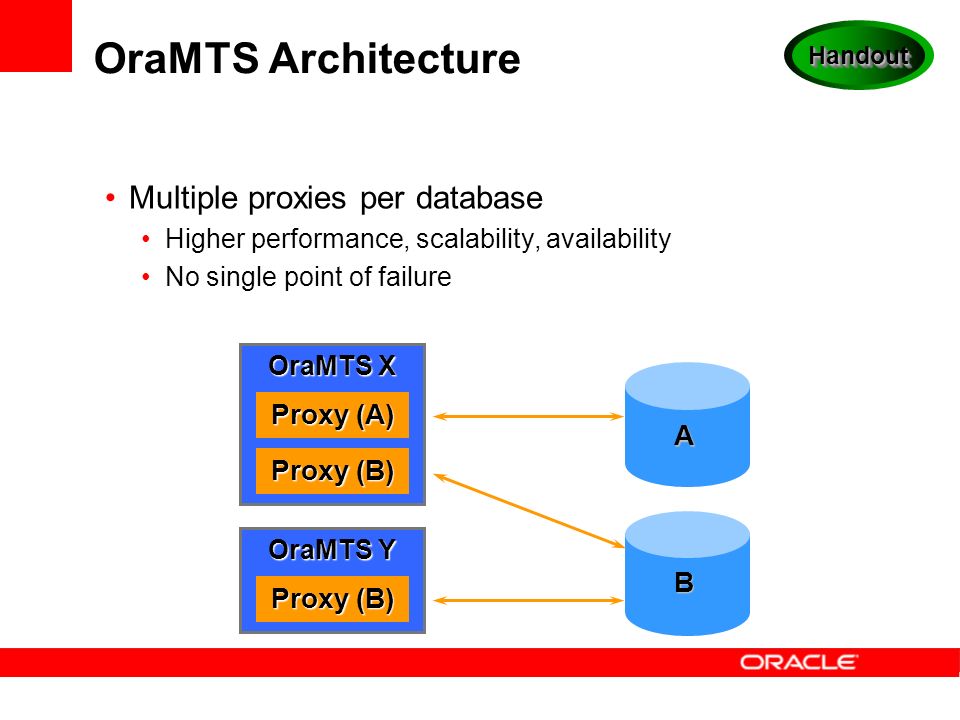 OraMTS Architecture

Handout

• Multiple proxies per database
  • Higher performance, scalability, availability
  • No single point of failure

OraMTS X
Proxy (A)
Proxy (B)

OraMTS Y
Proxy (B)

A

B

ORACLE